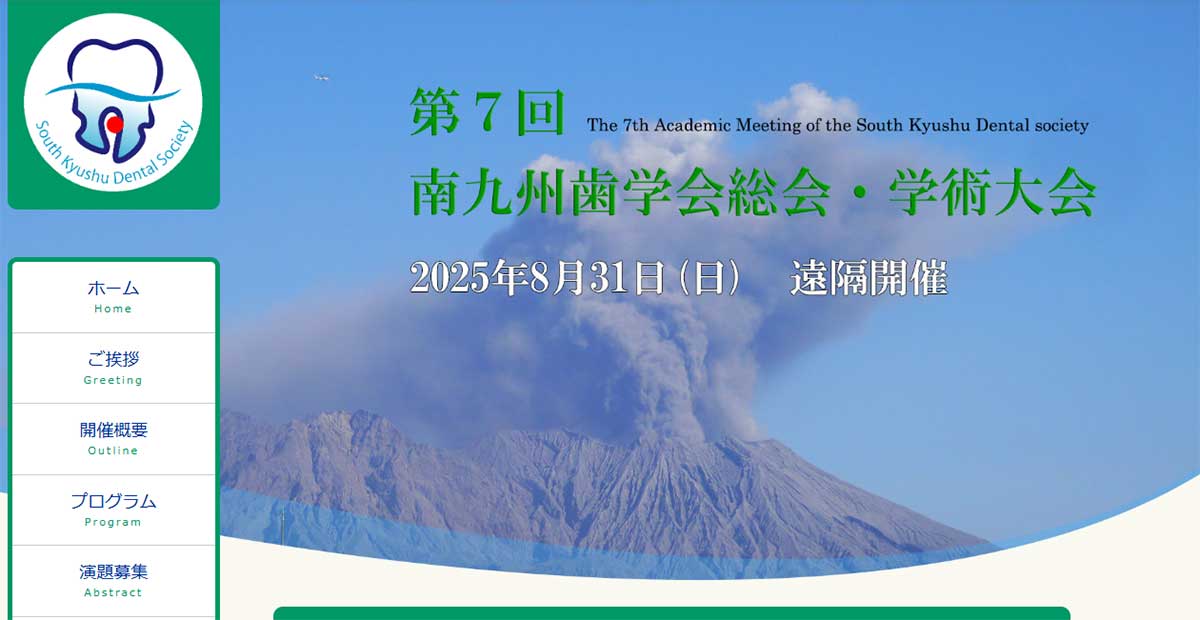 South Kyushu Dental Society

第７回 The 7th Academic Meeting of the South Kyushu Dental society

南九州歯学会総会・学術大会

2025年8月31日（日） 遠隔開催

ホーム
Home

ご挨拶
Greeting

開催概要
Outline

プログラム
Program

演題募集
Abstract